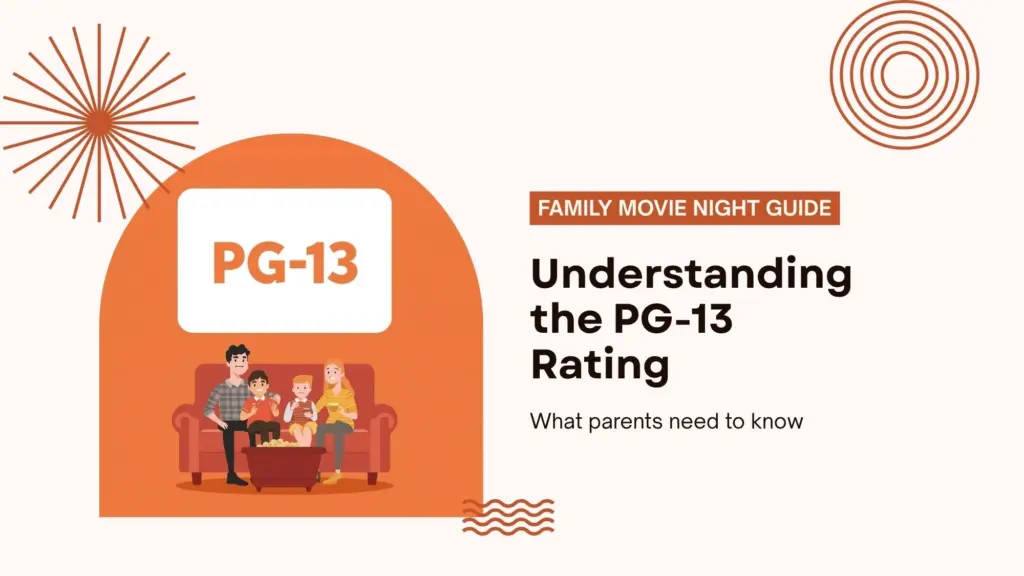 PG-13

FAMILY MOVIE NIGHT GUIDE

Understanding the PG-13 Rating

What parents need to know